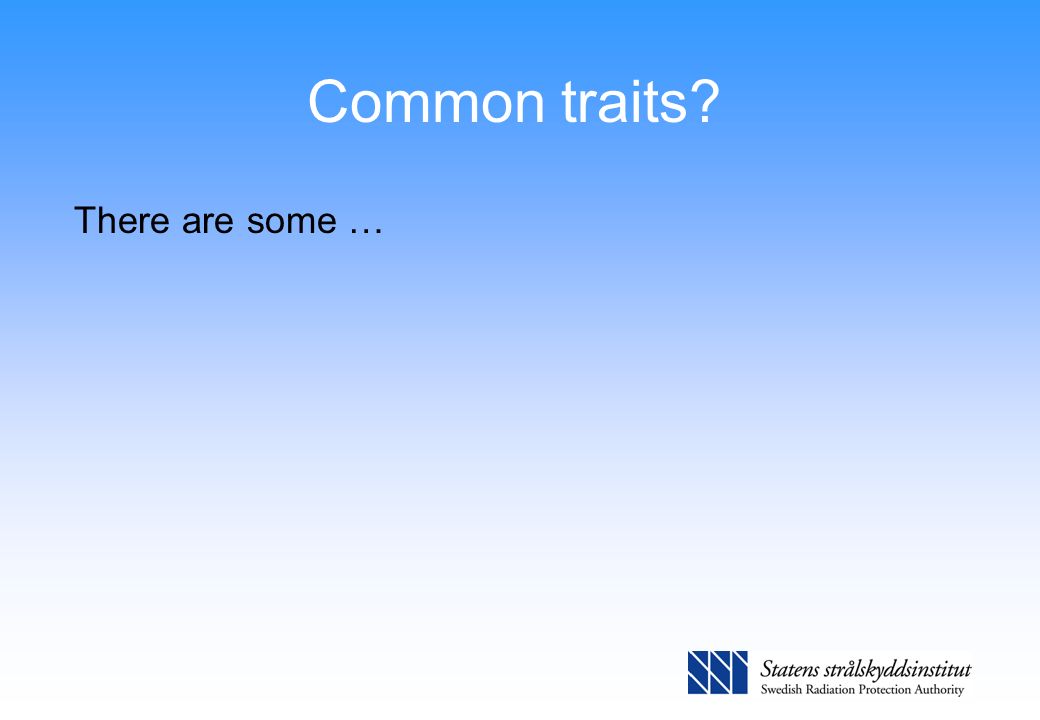 Common traits?

There are some …

Statens strålskyddsinstitut
Swedish Radiation Protection Authority